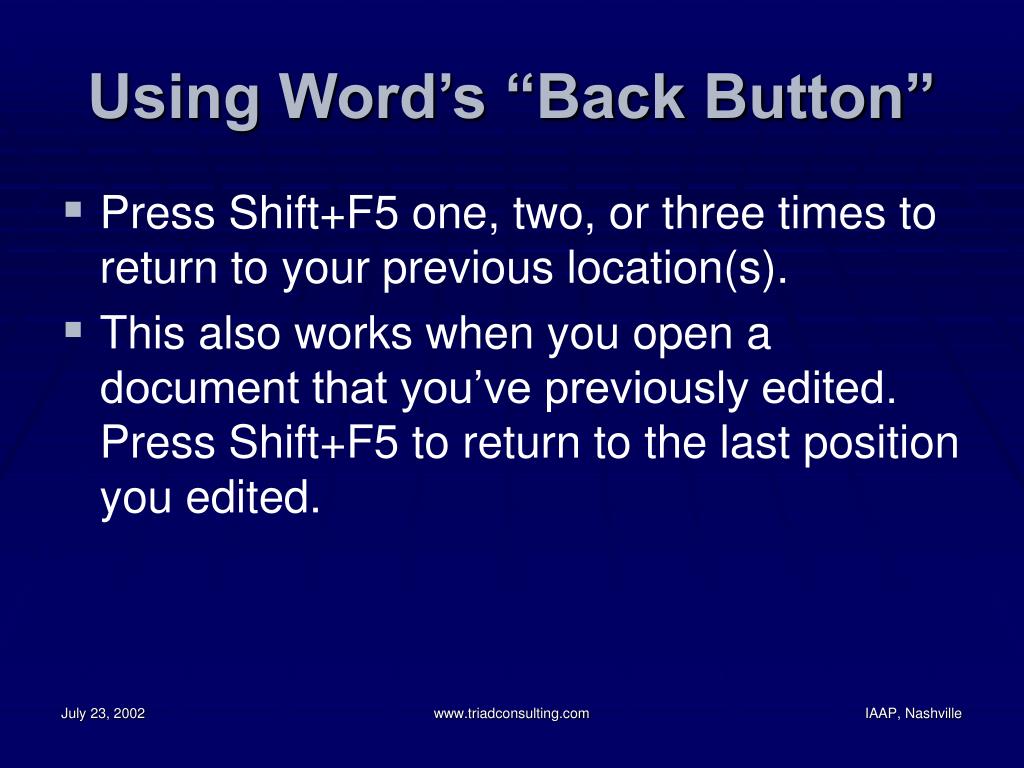 Using Word’s “Back Button”

▪ Press Shift+F5 one, two, or three times to return to your previous location(s).

▪ This also works when you open a document that you’ve previously edited. Press Shift+F5 to return to the last position you edited.

July 23, 2002

www.triadconsulting.com

IAAP, Nashville